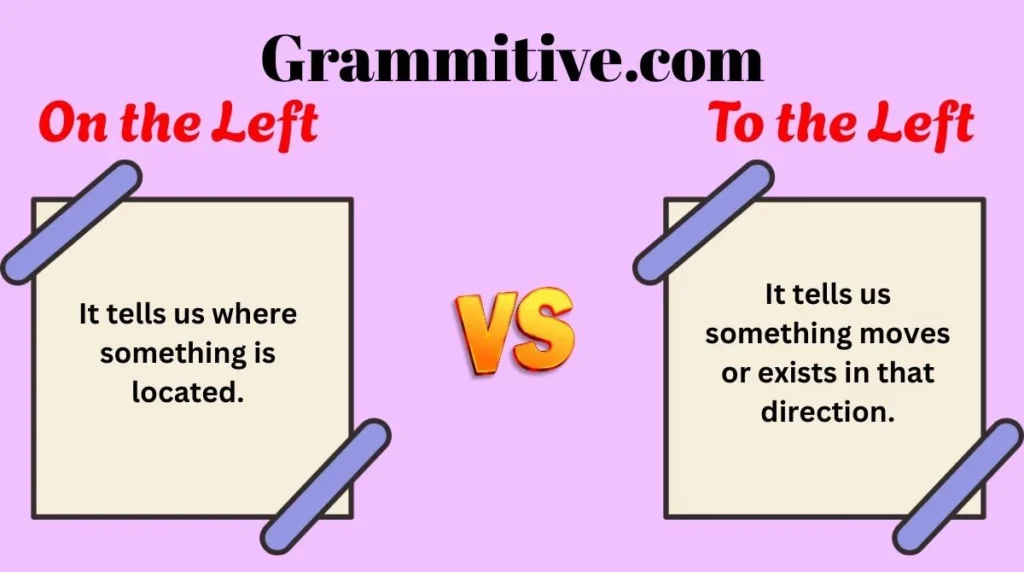 Grammitive.com

On the Left

It tells us where something is located.

VS

To the Left

It tells us something moves or exists in that direction.